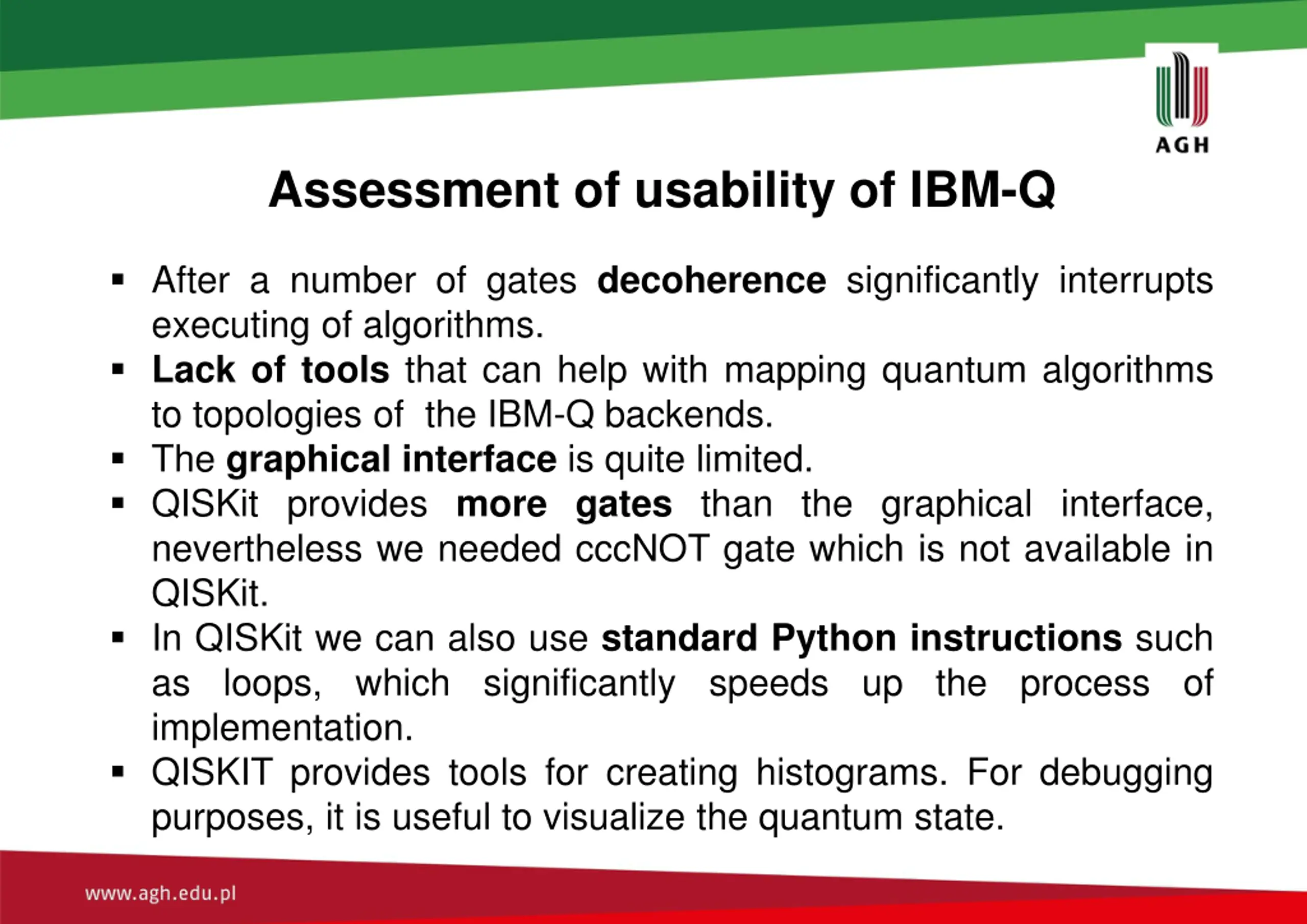 AGH

Assessment of usability of IBM-Q

▪ After a number of gates decoherence significantly interrupts executing of algorithms.
▪ Lack of tools that can help with mapping quantum algorithms to topologies of the IBM-Q backends.
▪ The graphical interface is quite limited.
▪ QISKit provides more gates than the graphical interface, nevertheless we needed cccNOT gate which is not available in QISKit.
▪ In QISKit we can also use standard Python instructions such as loops, which significantly speeds up the process of implementation.
▪ QISKIT provides tools for creating histograms. For debugging purposes, it is useful to visualize the quantum state.

www.agh.edu.pl